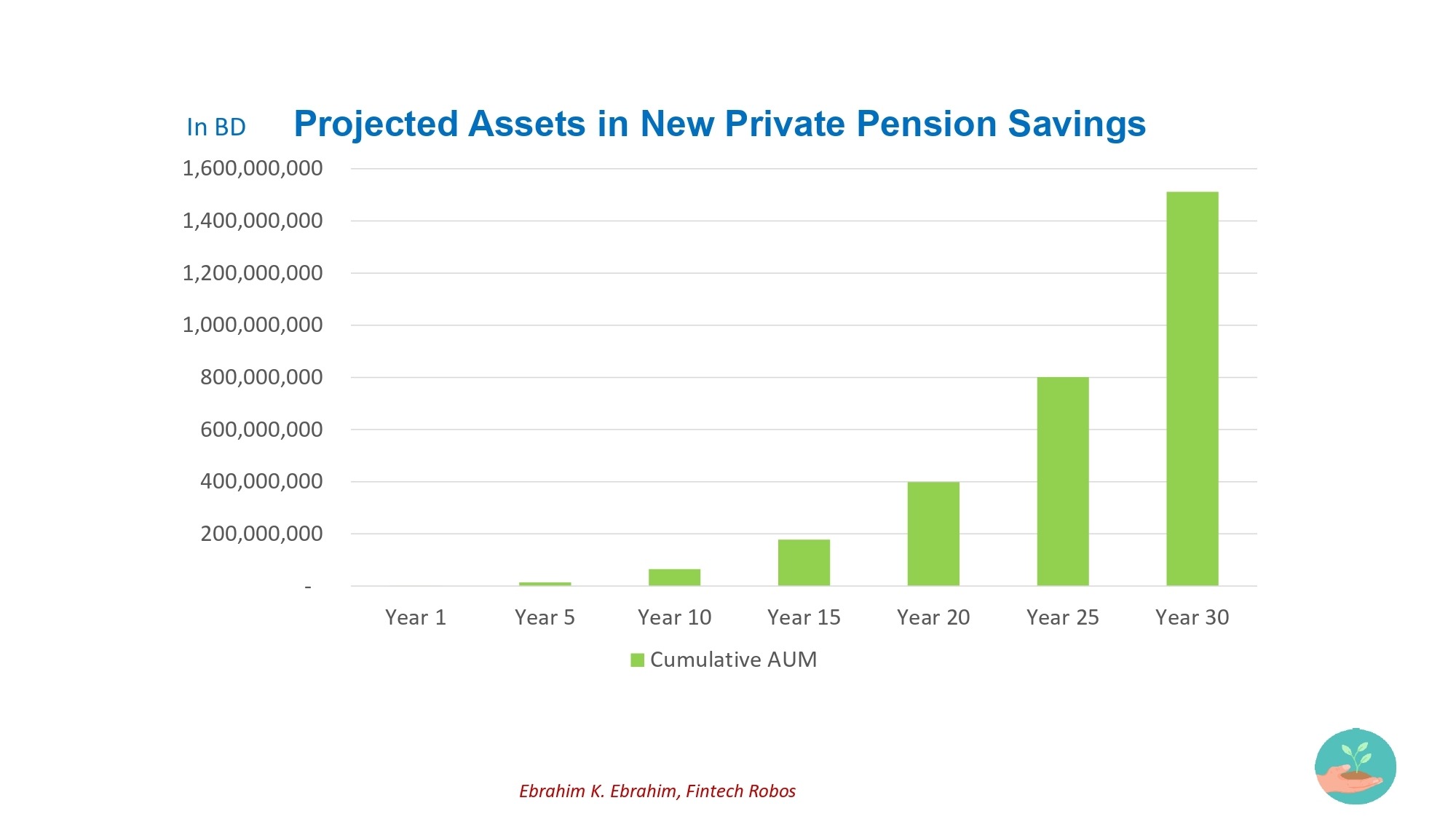 In BD Projected Assets in New Private Pension Savings

1,600,000,000
1,400,000,000
1,200,000,000
1,000,000,000
800,000,000
600,000,000
400,000,000
200,000,000
-

Year 1 Year 5 Year 10 Year 15 Year 20 Year 25 Year 30

Cumulative AUM

Ebrahim K. Ebrahim, Fintech Robos